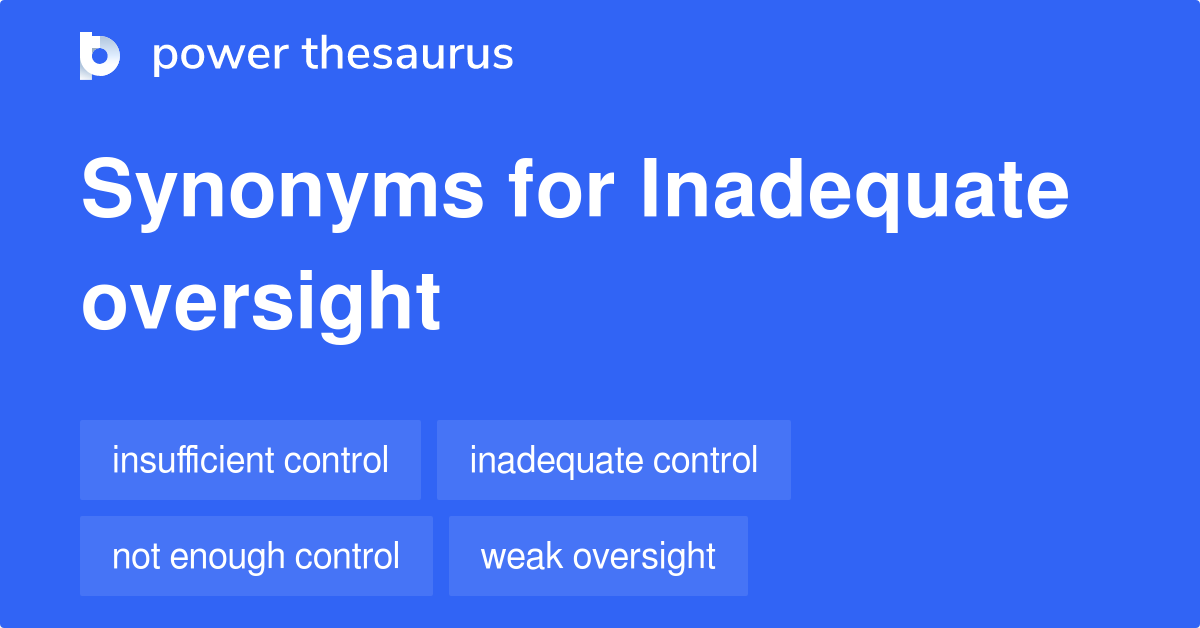 power thesaurus

Synonyms for Inadequate oversight

insufficient control

inadequate control

not enough control

weak oversight